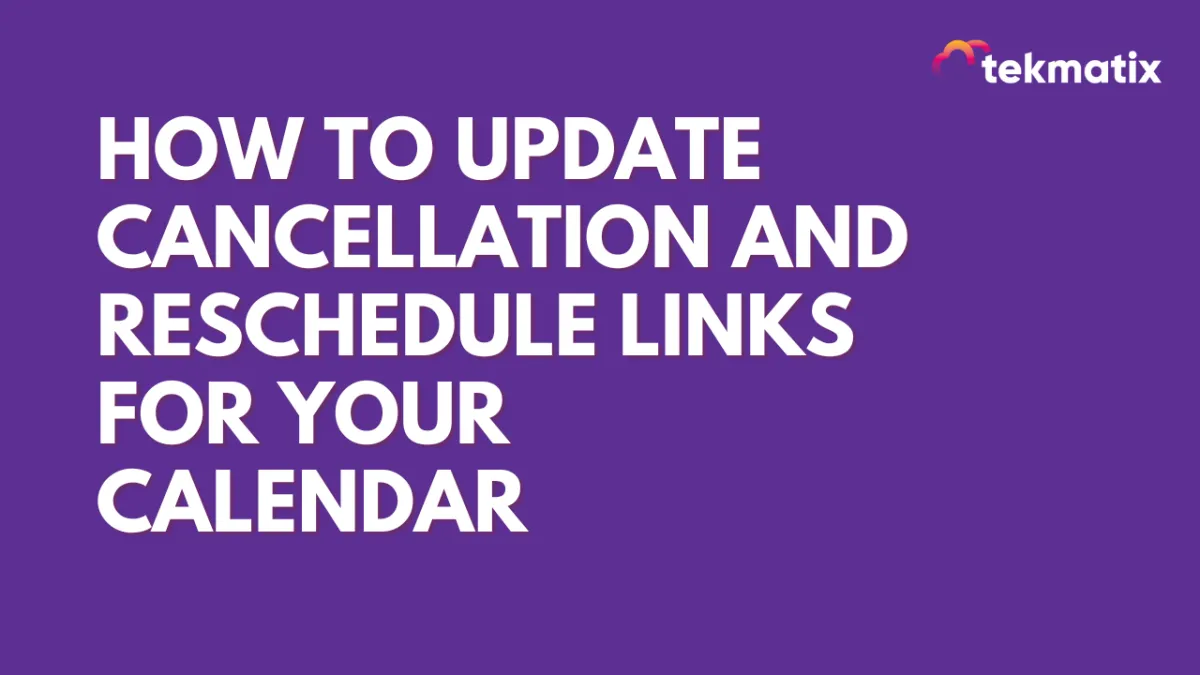 tekmatix

HOW TO UPDATE CANCELLATION AND RESCHEDULE LINKS FOR YOUR CALENDAR